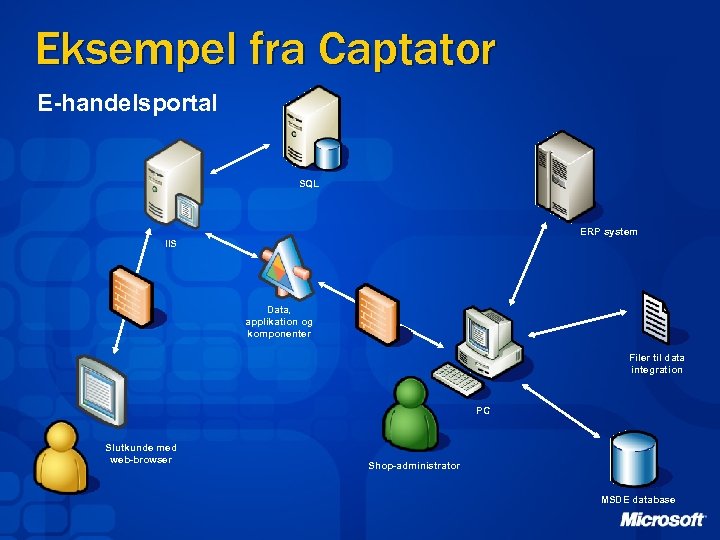 Eksempel fra Captator

E-handelsportal

SQL

IIS

ERP system

Data, applikation og komponenter

Filer til data integration

PC

Slutkunde med web-browser

Shop-administrator

MSDE database

Microsoft